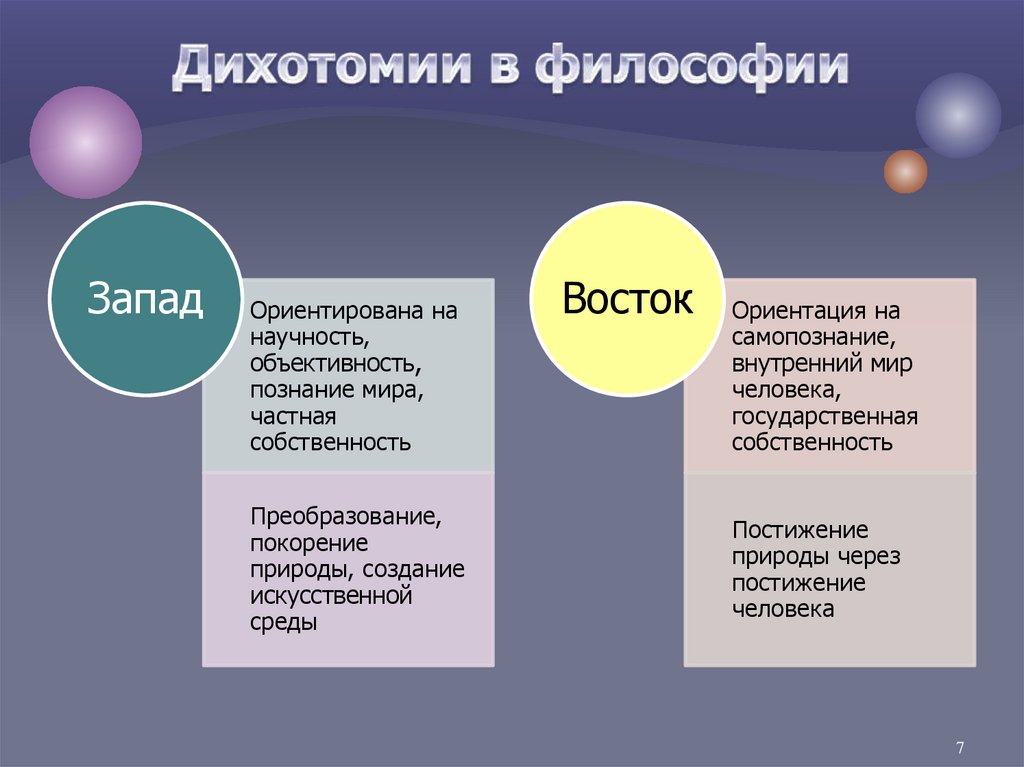 Дихотомии в философии

Запад

Ориентирована на научность, объективность, познание мира, частная собственность

Преобразование, покорение природы, создание искусственной среды

Восток

Ориентация на самопознание, внутренний мир человека, государственная собственность

Постижение природы через постижение человека

7